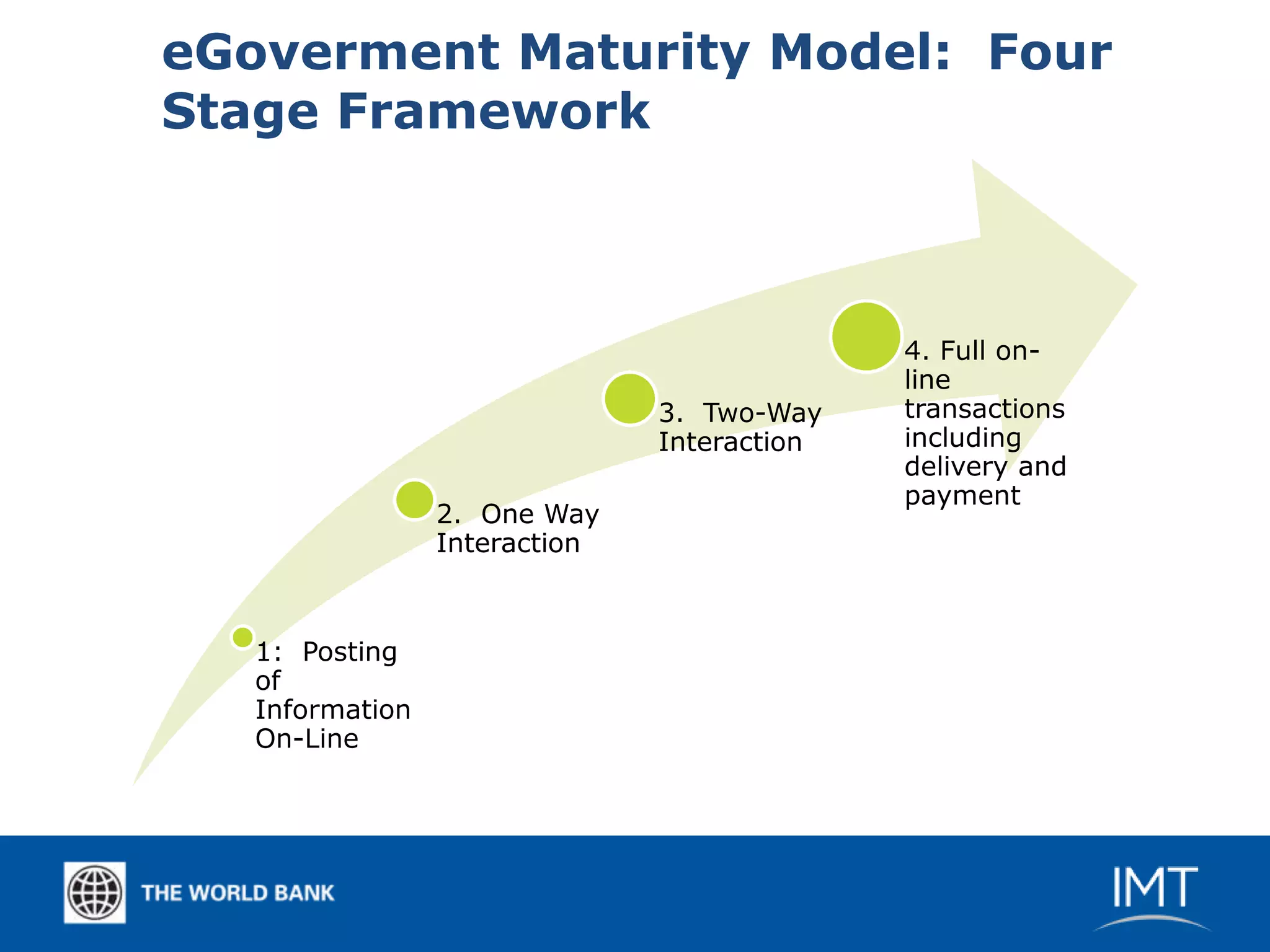 eGoverment Maturity Model: Four Stage Framework

1: Posting of Information On-Line

2. One Way Interaction

3. Two-Way Interaction

4. Full on-line transactions including delivery and payment

THE WORLD BANK

IMT